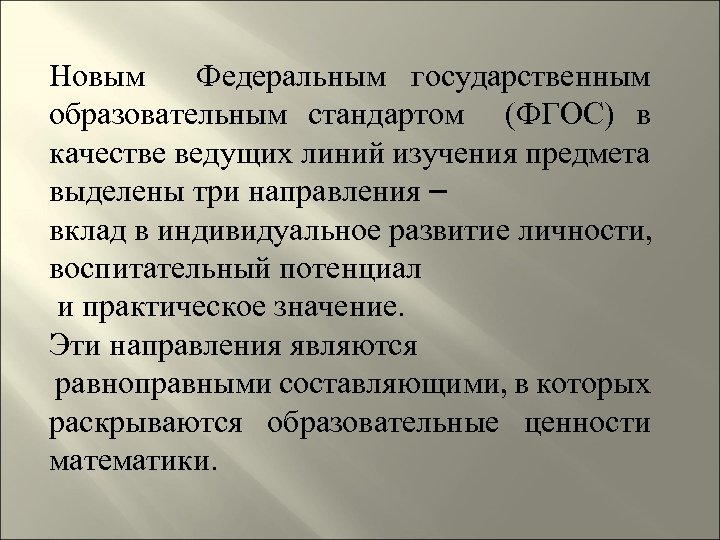 Новым Федеральным государственным образовательным стандартом (ФГОС) в качестве ведущих линий изучения предмета выделены три направления –
вклад в индивидуальное развитие личности, воспитательный потенциал
и практическое значение.
Эти направления являются
равноправными составляющими, в которых раскрываются образовательные ценности математики.